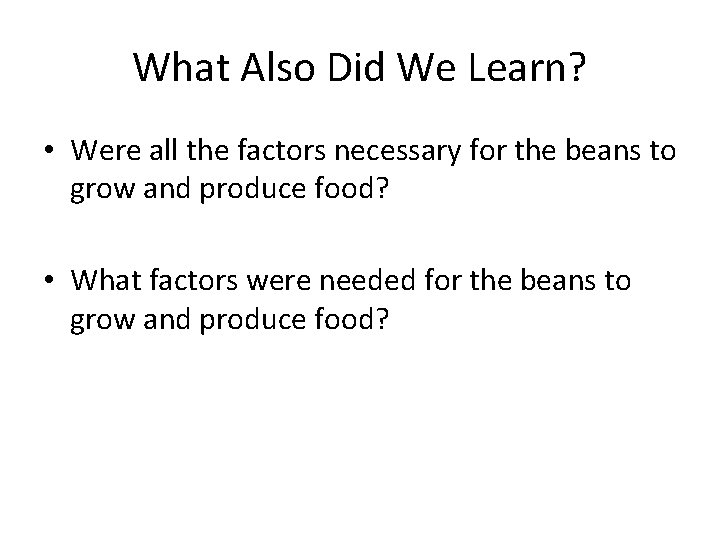 What Also Did We Learn?

• Were all the factors necessary for the beans to grow and produce food?

• What factors were needed for the beans to grow and produce food?